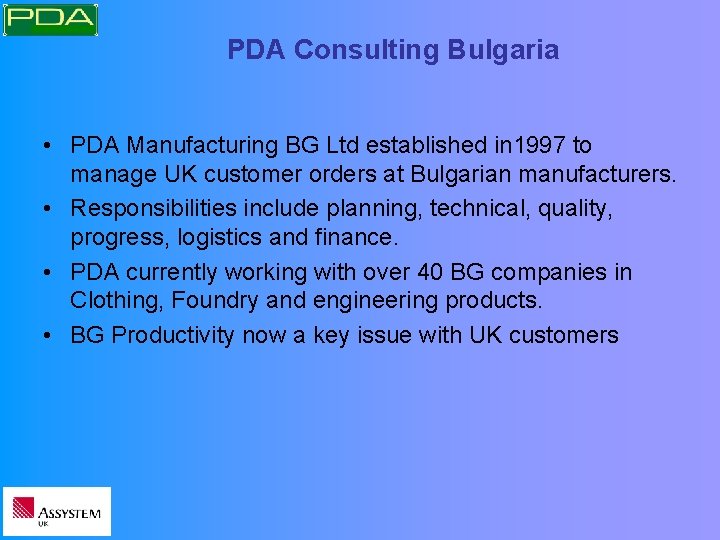 PDA

PDA Consulting Bulgaria

• PDA Manufacturing BG Ltd established in1997 to manage UK customer orders at Bulgarian manufacturers.
• Responsibilities include planning, technical, quality, progress, logistics and finance.
• PDA currently working with over 40 BG companies in Clothing, Foundry and engineering products.
• BG Productivity now a key issue with UK customers

ASSYSTEM
UK